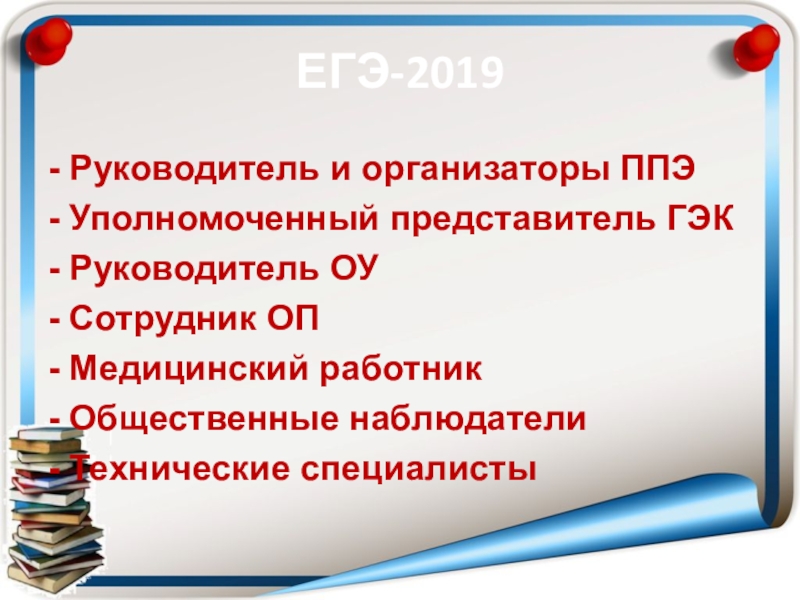 ЕГЭ-2019

- Руководитель и организаторы ППЭ
- Уполномоченный представитель ГЭК
- Руководитель ОУ
- Сотрудник ОП
- Медицинский работник
- Общественные наблюдатели
- Технические специалисты